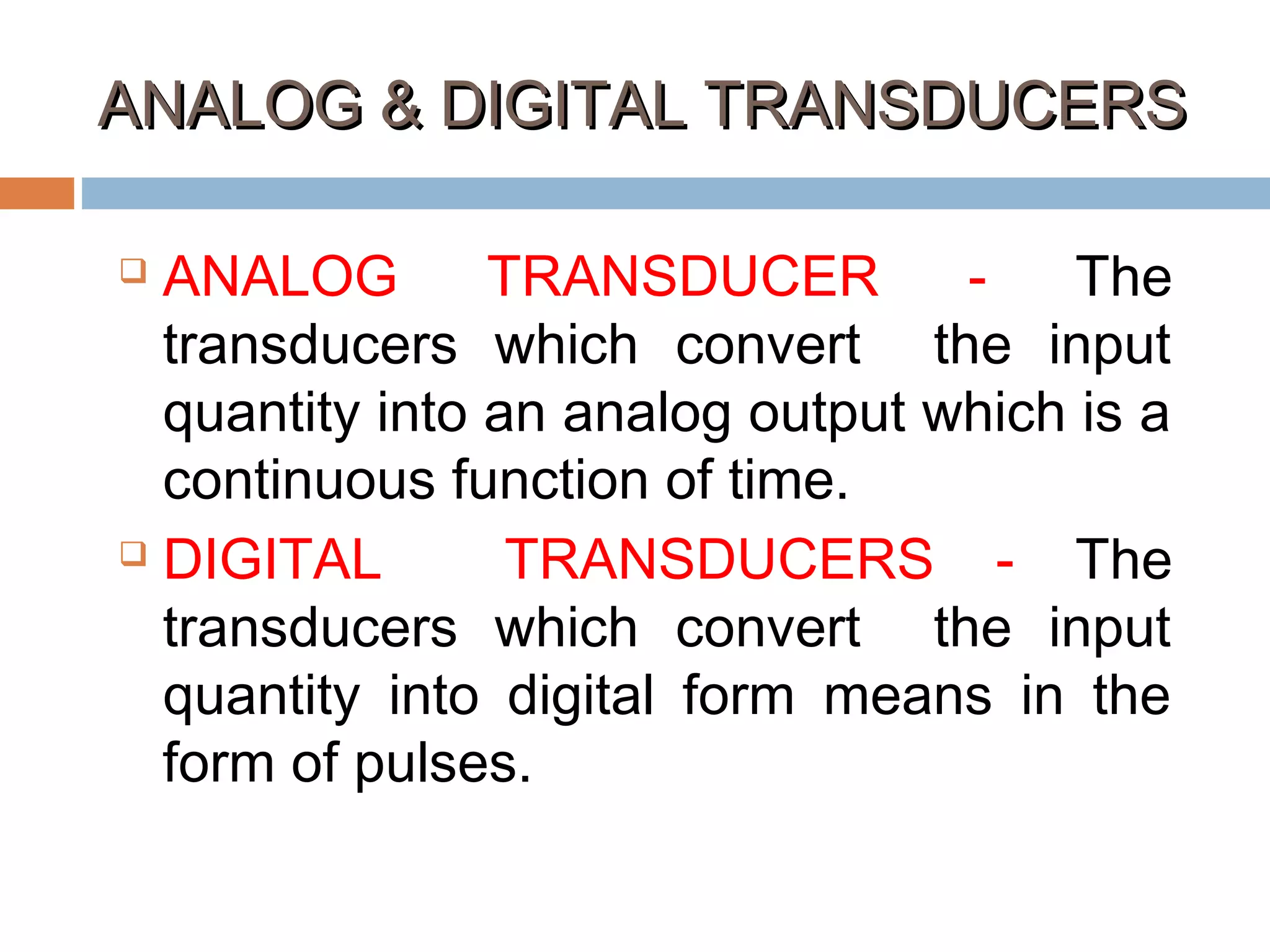 ANALOG & DIGITAL TRANSDUCERS

ANALOG TRANSDUCER - The transducers which convert the input quantity into an analog output which is a continuous function of time.

DIGITAL TRANSDUCERS - The transducers which convert the input quantity into digital form means in the form of pulses.